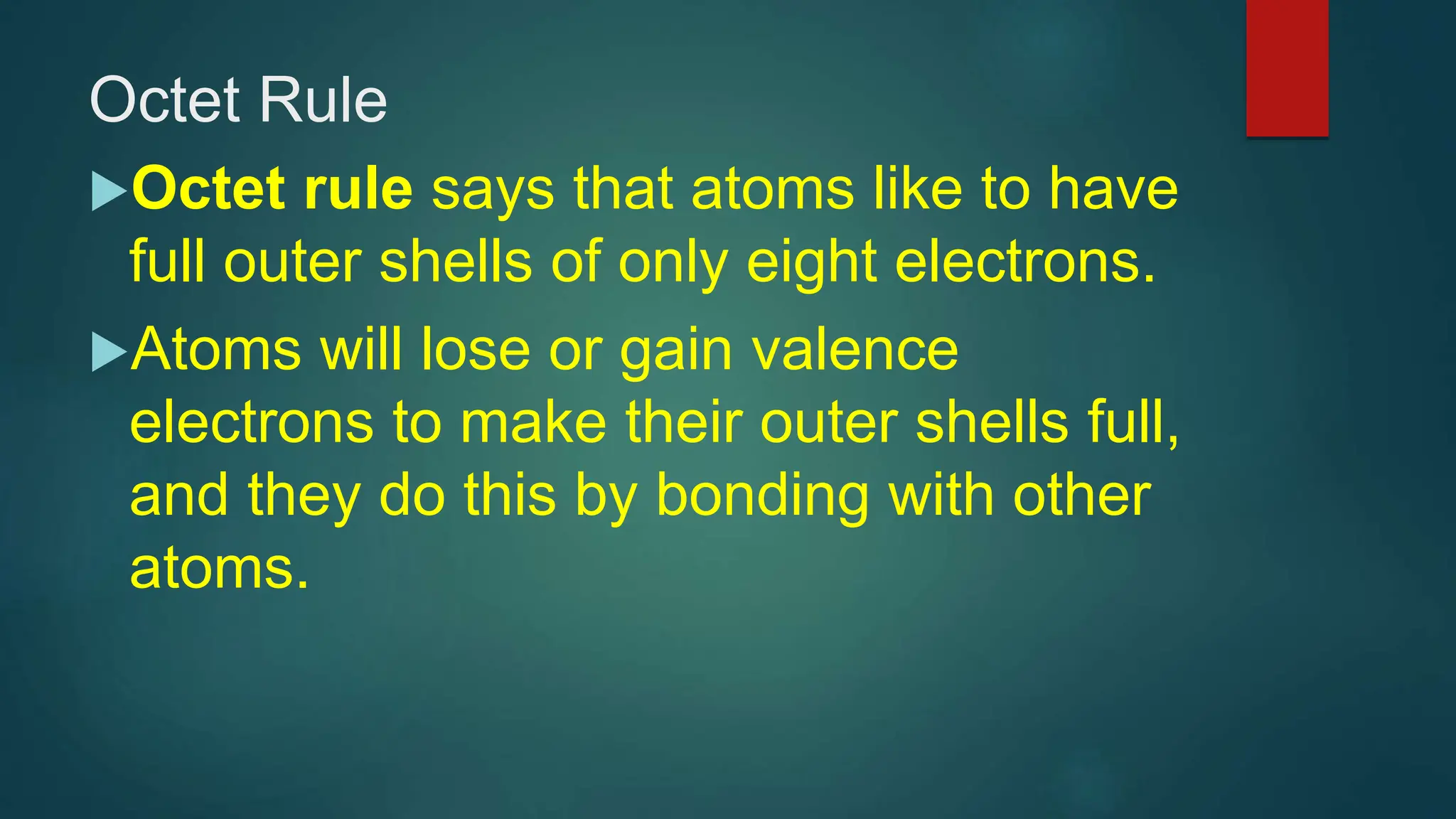 Octet Rule

▶ Octet rule says that atoms like to have full outer shells of only eight electrons.

▶ Atoms will lose or gain valence electrons to make their outer shells full, and they do this by bonding with other atoms.